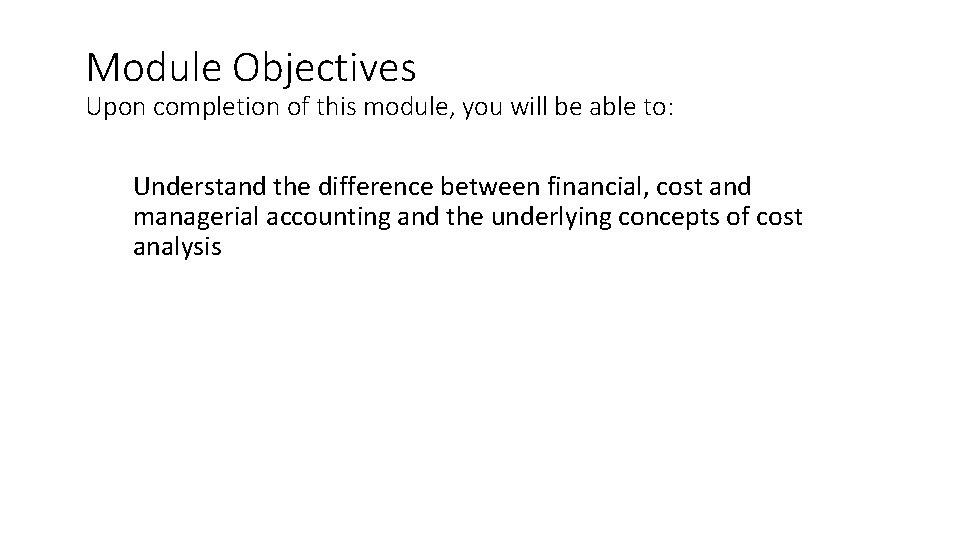 Module Objectives
Upon completion of this module, you will be able to:

Understand the difference between financial, cost and managerial accounting and the underlying concepts of cost analysis